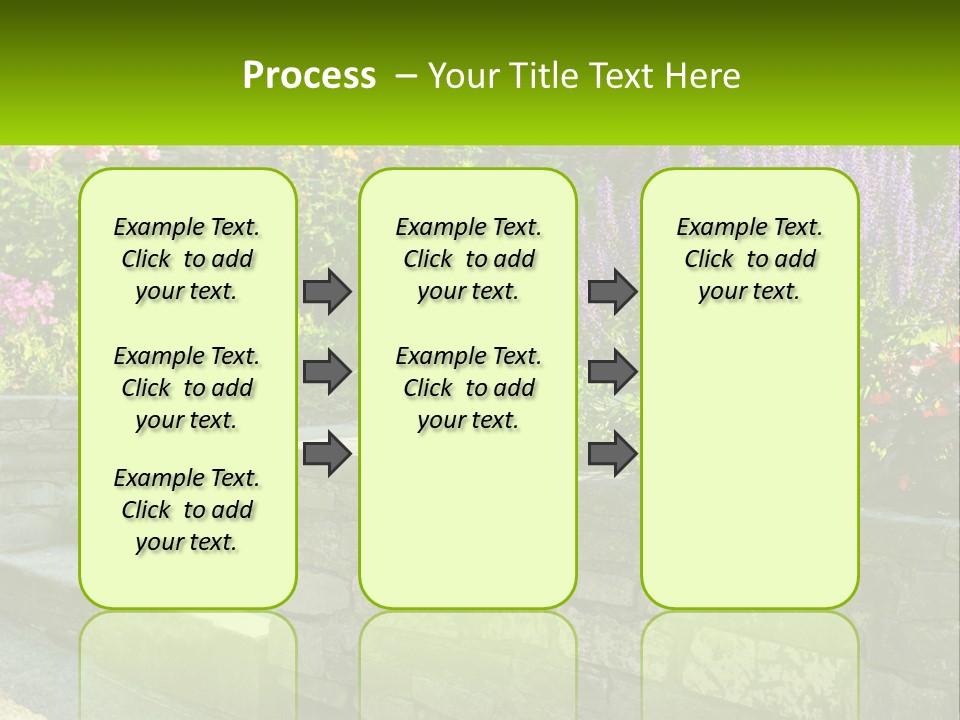 Process – Your Title Text Here

Example Text. Click to add your text.

Example Text. Click to add your text.

Example Text. Click to add your text.

Example Text. Click to add your text.

Example Text. Click to add your text.

Example Text. Click to add your text.